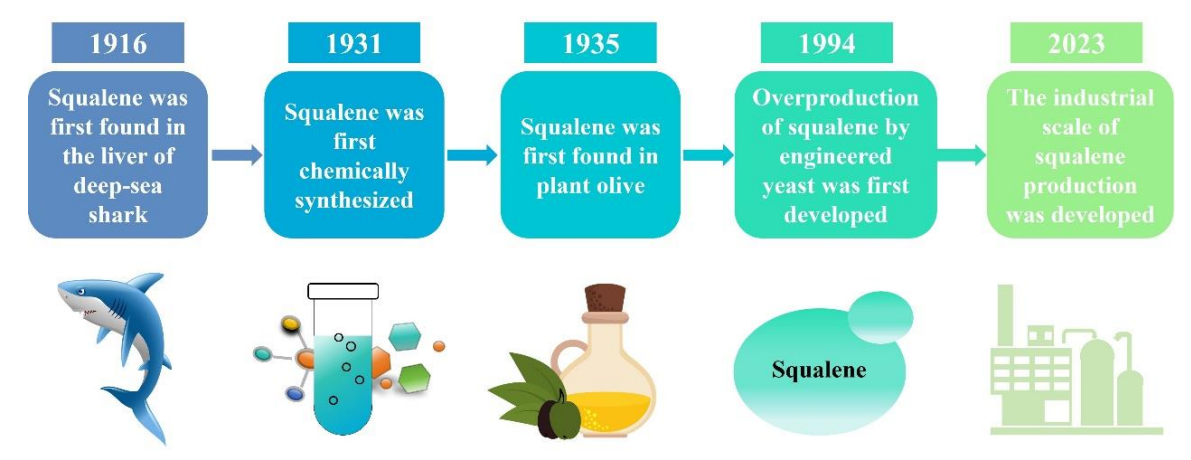 1916

Squalene was first found in the liver of deep-sea shark

1931

Squalene was first chemically synthesized

1935

Squalene was first found in plant olive

1994

Overproduction of squalene by engineered yeast was first developed

2023

The industrial scale of squalene production was developed

Squalene